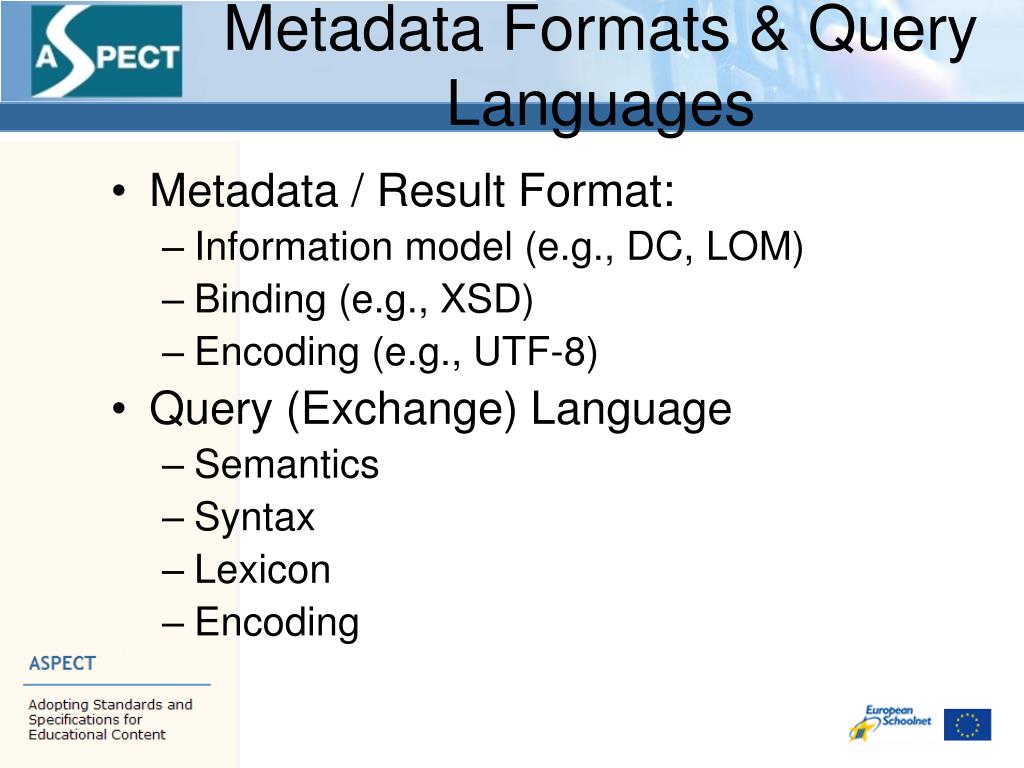 ASPECT

Metadata Formats & Query Languages

• Metadata / Result Format:
– Information model (e.g., DC, LOM)
– Binding (e.g., XSD)
– Encoding (e.g., UTF-8)
• Query (Exchange) Language
– Semantics
– Syntax
– Lexicon
– Encoding

ASPECT

Adopting Standards and Specifications for Educational Content

European Schoolnet